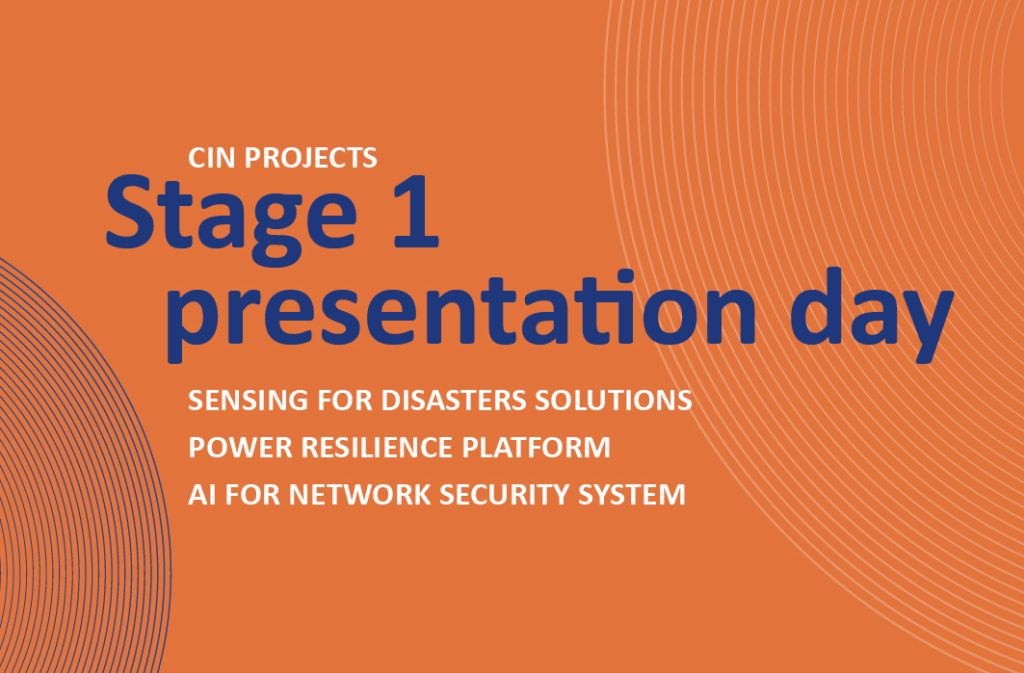 CIN PROJECTS

Stage 1 presentation day

SENSING FOR DISASTERS SOLUTIONS
POWER RESILIENCE PLATFORM
AI FOR NETWORK SECURITY SYSTEM